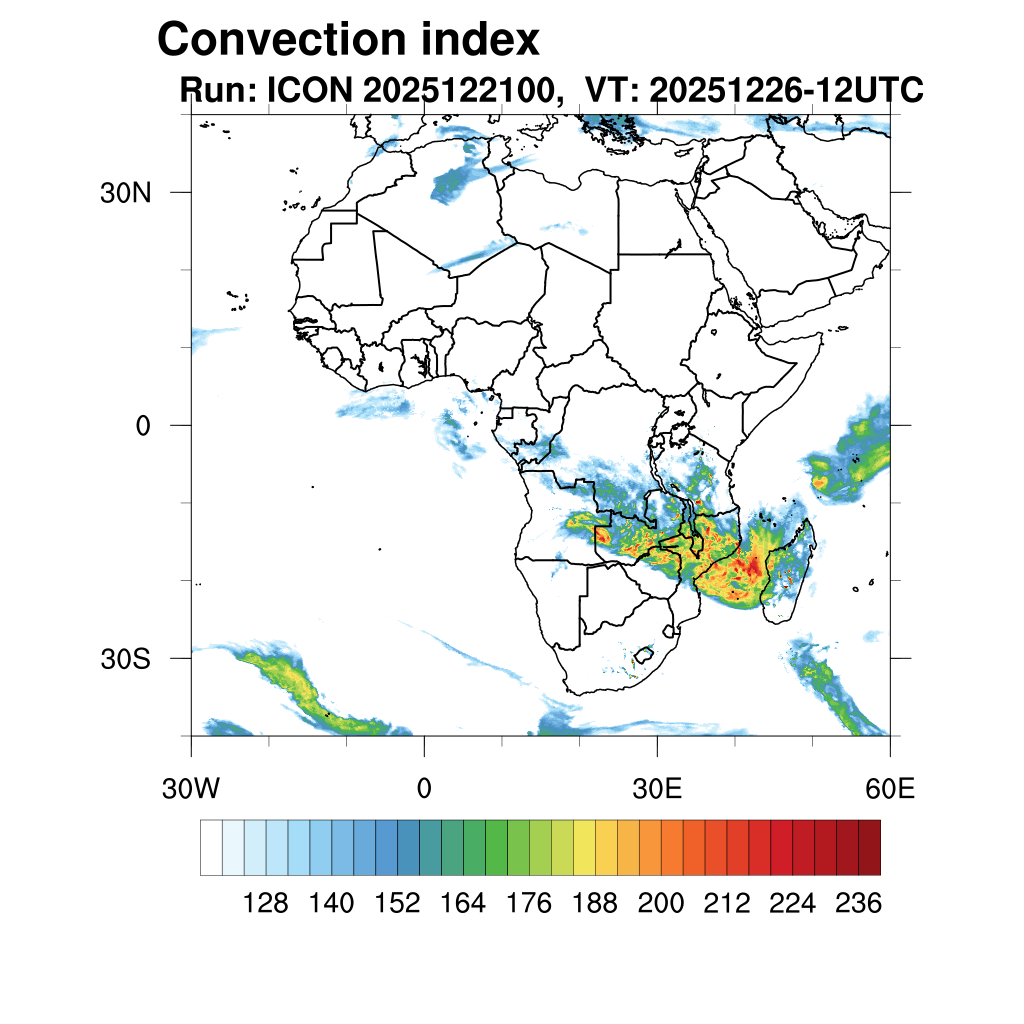 Convection index
Run: ICON 2025122100, VT: 20251226-12UTC

30N
0
30S

30W
0
30E
60E

128 140 152 164 176 188 200 212 224 236